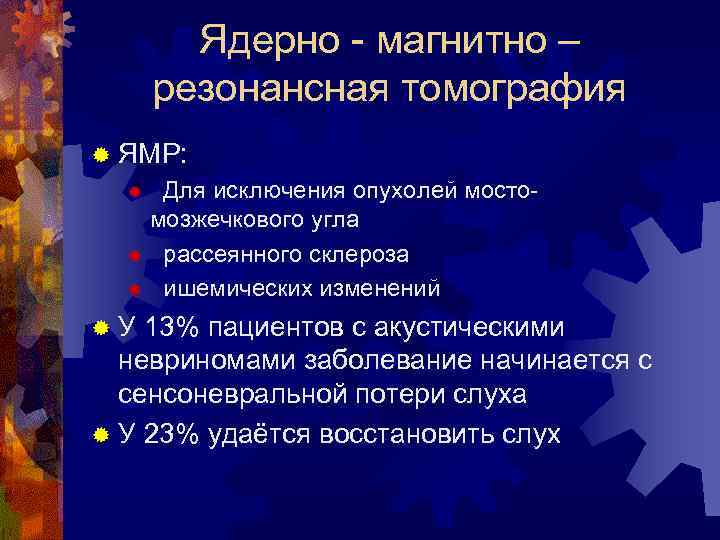 Ядерно - магнитно – резонансная томография

ЯМР:

Для исключения опухолей мосто-мозжечкового угла

рассеянного склероза

ишемических изменений

У 13% пациентов с акустическими невриномами заболевание начинается с сенсоневральной потери слуха

У 23% удаётся восстановить слух